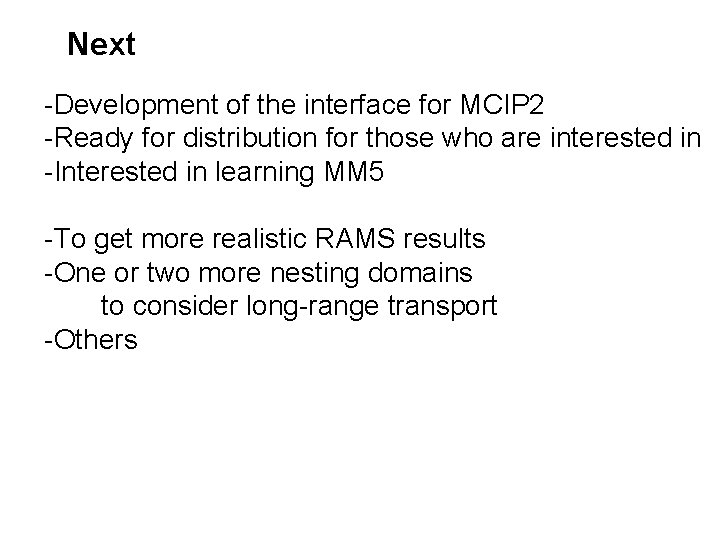 Next

-Development of the interface for MCIP2
-Ready for distribution for those who are interested in
-Interested in learning MM5

-To get more realistic RAMS results
-One or two more nesting domains
to consider long-range transport
-Others